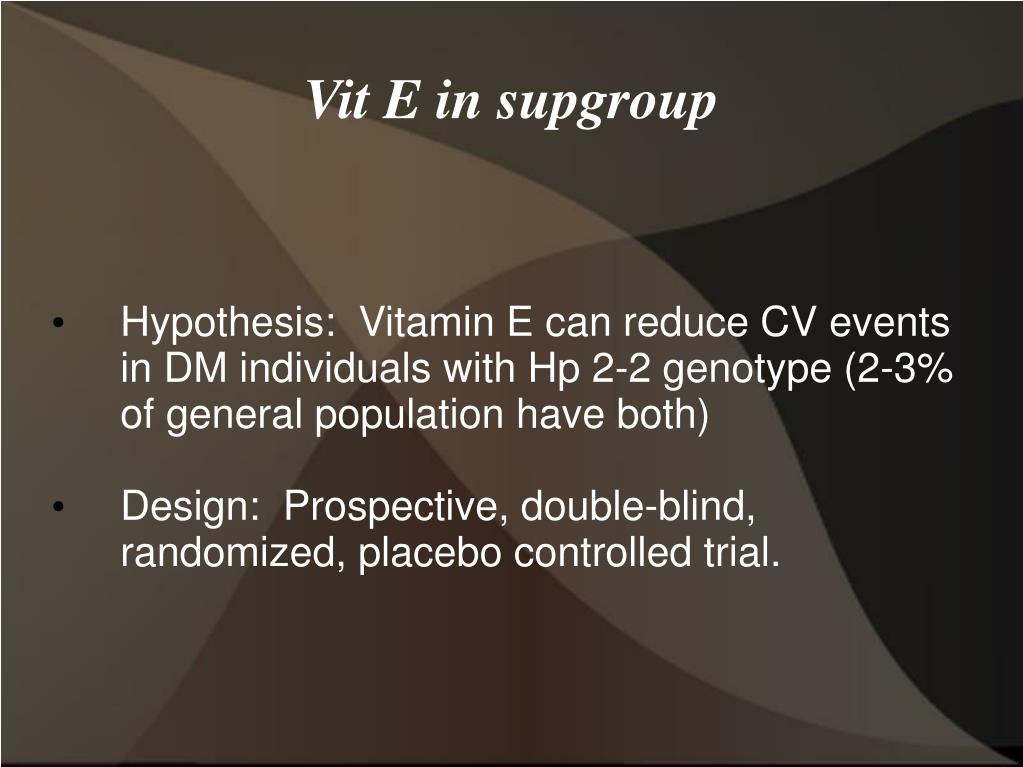 Vit E in supgroup

• Hypothesis: Vitamin E can reduce CV events in DM individuals with Hp 2-2 genotype (2-3% of general population have both)

• Design: Prospective, double-blind, randomized, placebo controlled trial.